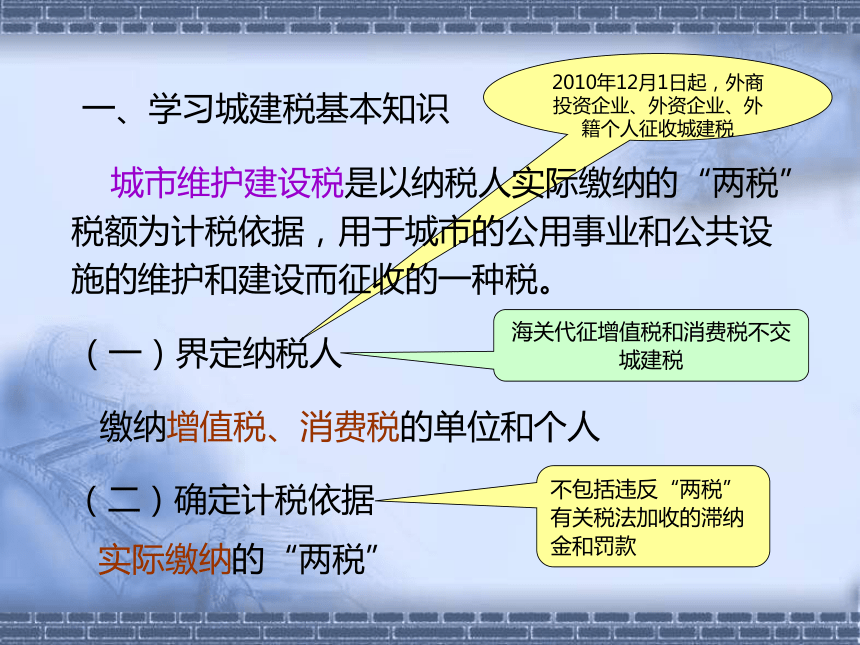 一、学习城建税基本知识

2010年12月1日起，外商投资企业、外资企业、外籍个人征收城建税

城市维护建设税是以纳税人实际缴纳的“两税”税额为计税依据，用于城市的公用事业和公共设施的维护和建设而征收的一种税。

（一）界定纳税人

海关代征增值税和消费税不交城建税

缴纳增值税、消费税的单位和个人

（二）确定计税依据

不包括违反“两税”有关税法加收的滞纳金和罚款

实际缴纳的“两税”